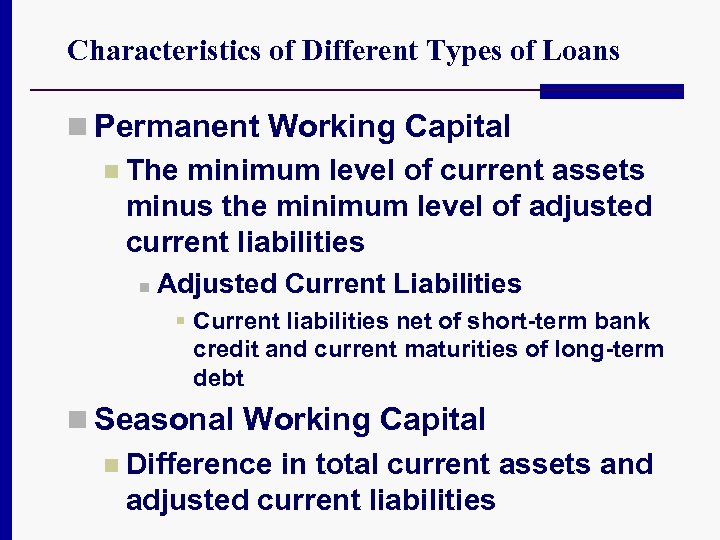 Characteristics of Different Types of Loans

Permanent Working Capital

The minimum level of current assets minus the minimum level of adjusted current liabilities

Adjusted Current Liabilities

Current liabilities net of short-term bank credit and current maturities of long-term debt

Seasonal Working Capital

Difference in total current assets and adjusted current liabilities